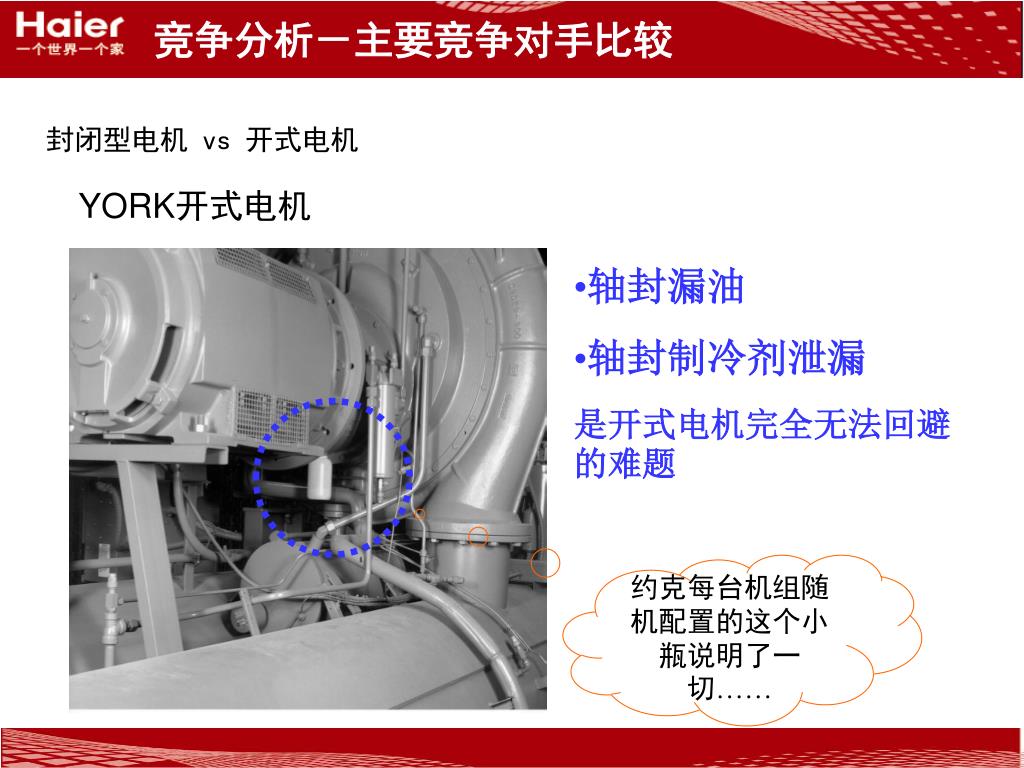 Haier
一个世界一个家

竞争分析－主要竞争对手比较

封闭型电机 vs 开式电机

YORK开式电机

•轴封漏油

•轴封制冷剂泄漏

是开式电机完全无法回避的难题

约克每台机组随机配置的这个小瓶说明了一切……